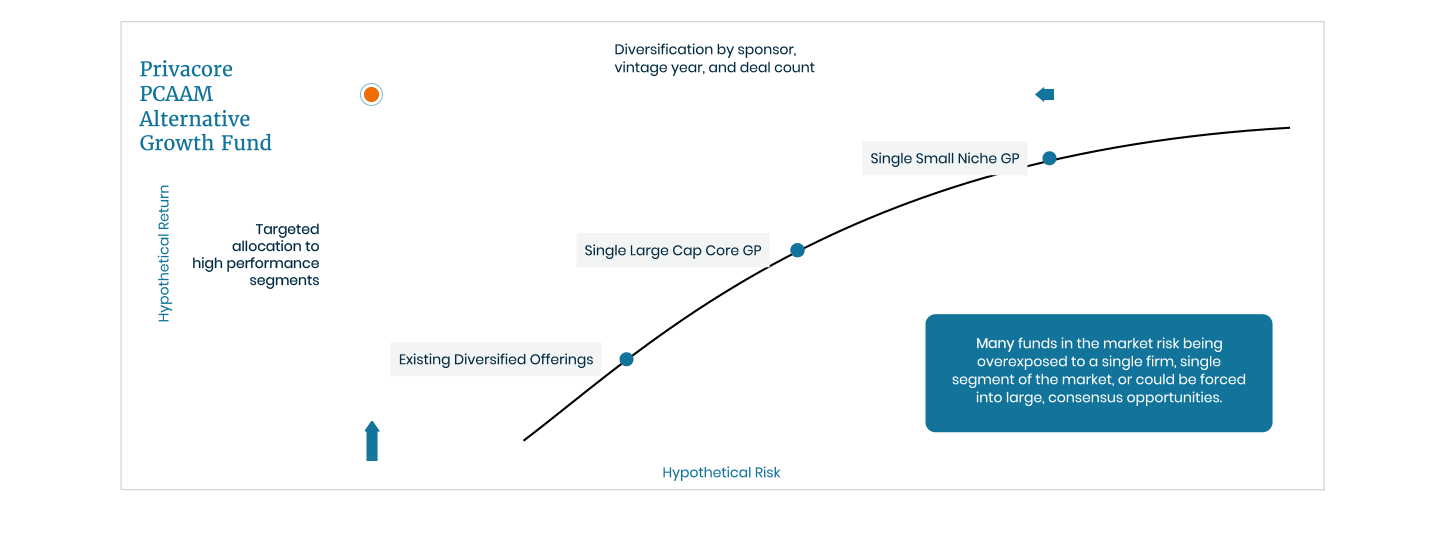 Privacore PCAAM Alternative Growth Fund

Diversification by sponsor, vintage year, and deal count

Hypothetical Return

Targeted allocation to high performance segments

Single Small Niche GP

Single Large Cap Core GP

Existing Diversified Offerings

Many funds in the market risk being overexposed to a single firm, single segment of the market, or could be forced into large, consensus opportunities.

Hypothetical Risk